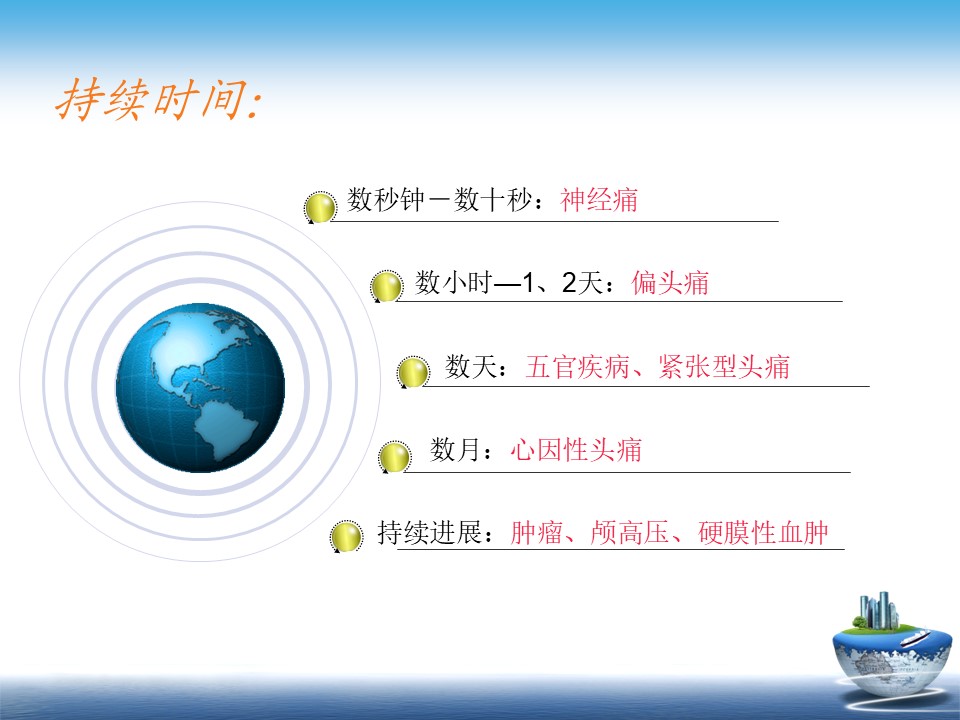 持续时间:

数秒钟－数十秒：神经痛

数小时—1、2天：偏头痛

数天：五官疾病、紧张型头痛

数月：心因性头痛

持续进展：肿瘤、颅高压、硬膜性血肿